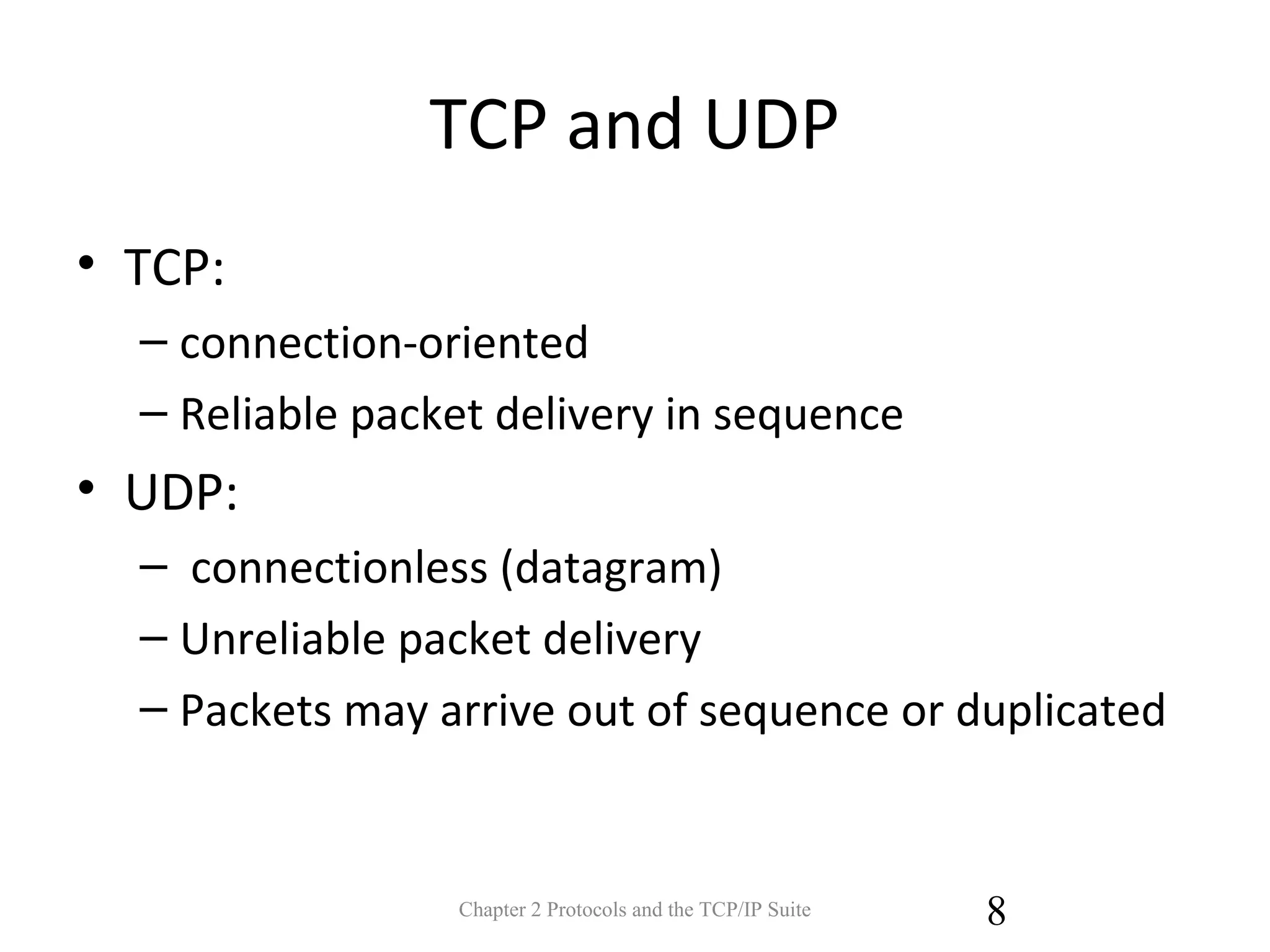 TCP and UDP

• TCP:
– connection-oriented
– Reliable packet delivery in sequence
• UDP:
– connectionless (datagram)
– Unreliable packet delivery
– Packets may arrive out of sequence or duplicated

Chapter 2 Protocols and the TCP/IP Suite

8